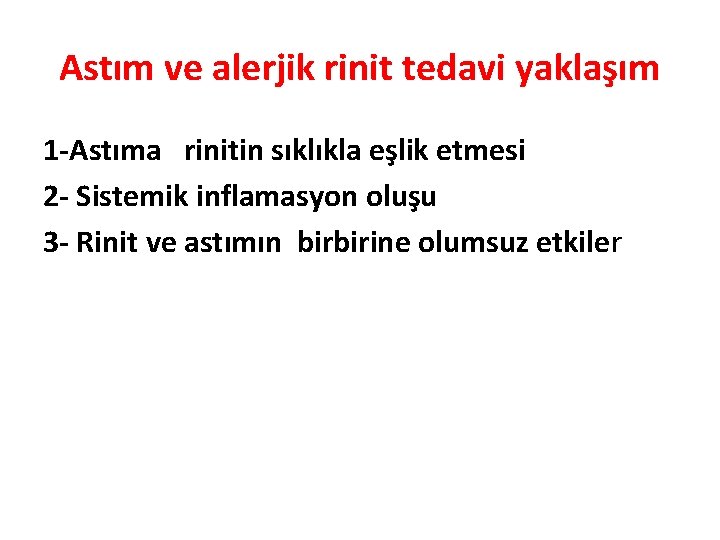 Astım ve alerjik rinit tedavi yaklaşım

1-Astıma rinitin sıklıkla eşlik etmesi

2- Sistemik inflamasyon oluşu

3- Rinit ve astımın birbirine olumsuz etkiler